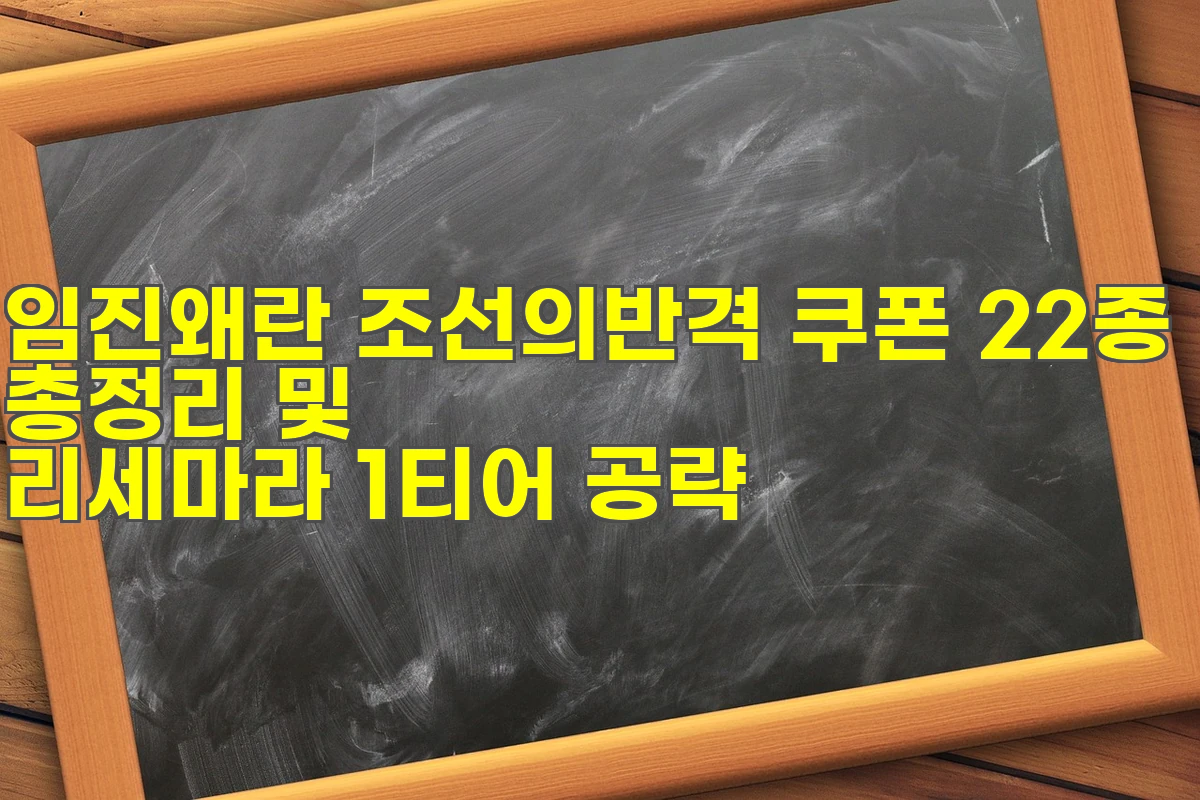 임진왜란 조선의반격 쿠폰 22종 총정리 및
리세마라 1티어 공략